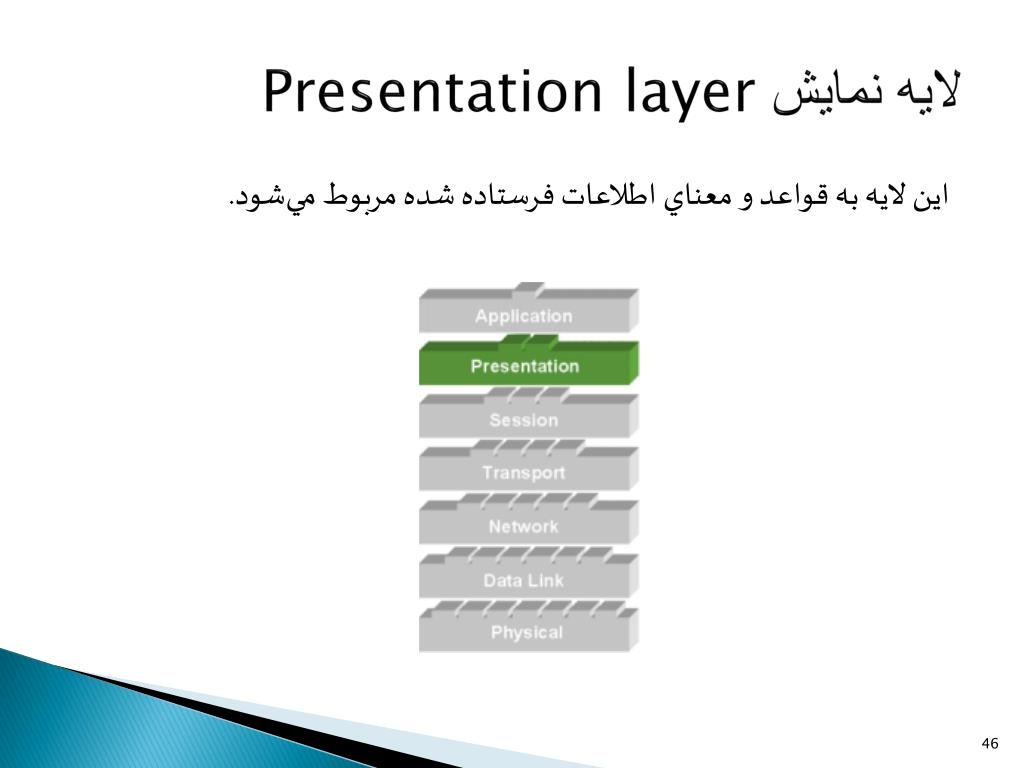 لايه نمايش Presentation layer

اين لايه به قواعد و معناي اطلاعات فرستاده شده مربوط مي‌شود.

Application
Presentation
Session
Transport
Network
Data Link
Physical

46